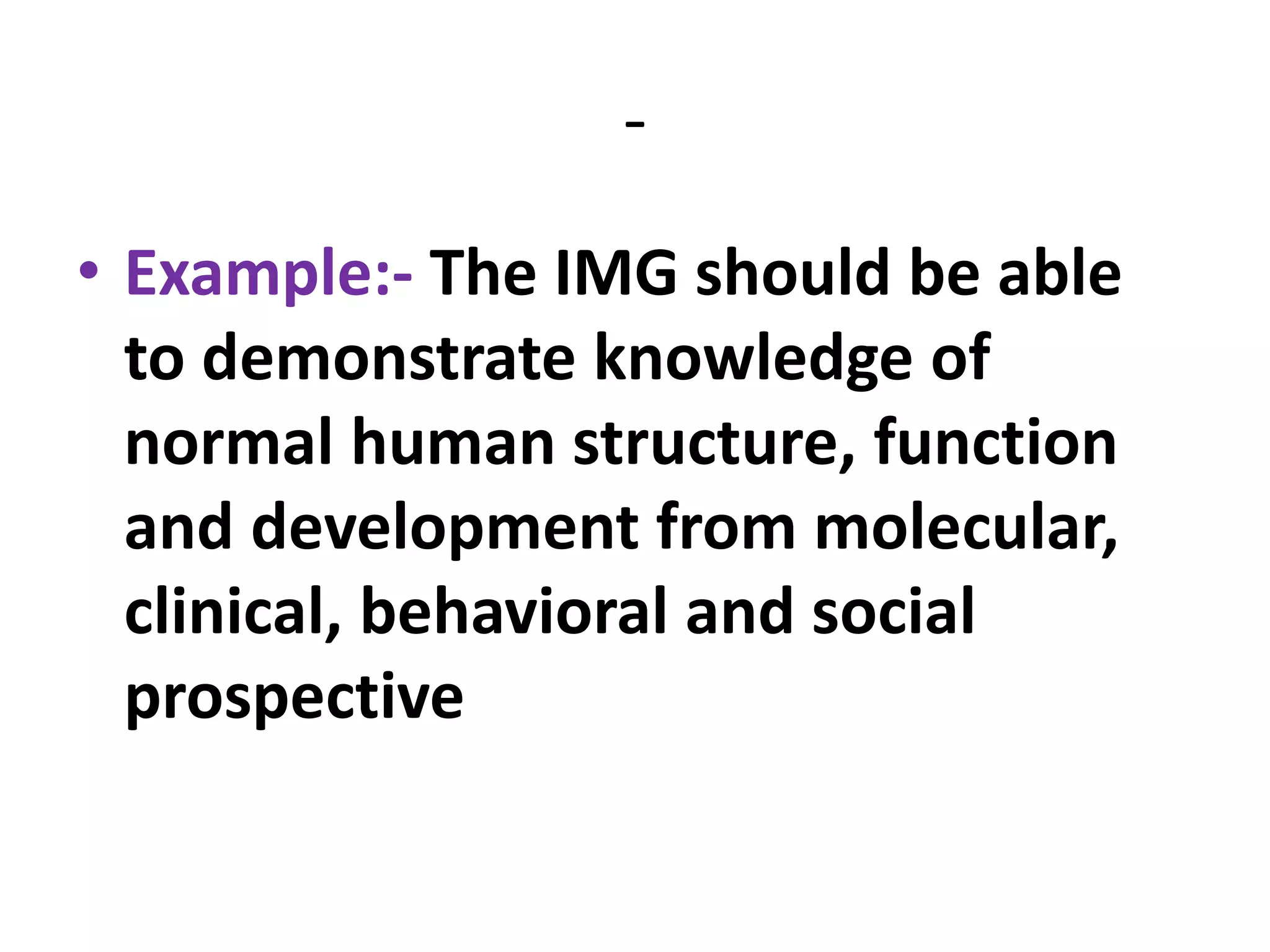 -

• Example:- The IMG should be able to demonstrate knowledge of normal human structure, function and development from molecular, clinical, behavioral and social prospective